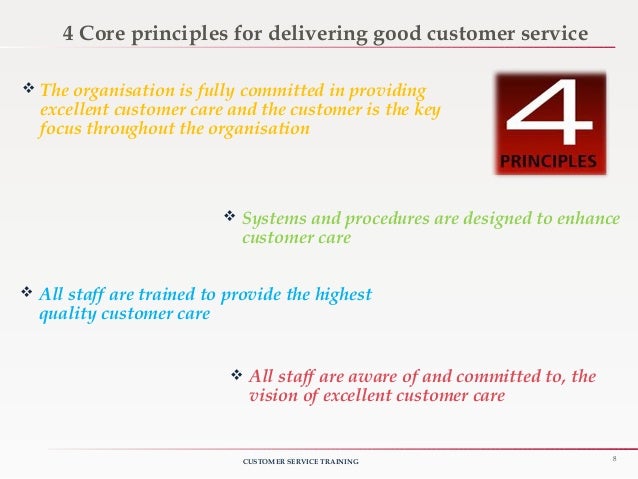 4 Core principles for delivering good customer service

❖ The organisation is fully committed in providing excellent customer care and the customer is the key focus throughout the organisation

4
PRINCIPLES

❖ Systems and procedures are designed to enhance customer care

❖ All staff are trained to provide the highest quality customer care

❖ All staff are aware of and committed to, the vision of excellent customer care

CUSTOMER SERVICE TRAINING

8